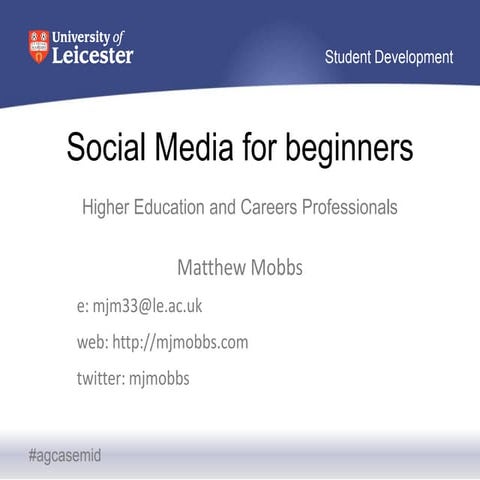 University of Leicester

Student Development

Social Media for beginners

Higher Education and Careers Professionals

Matthew Mobbs

e: mjm33@le.ac.uk

web: http://mjmobbs.com

twitter: mjmobbs

#agcasemid